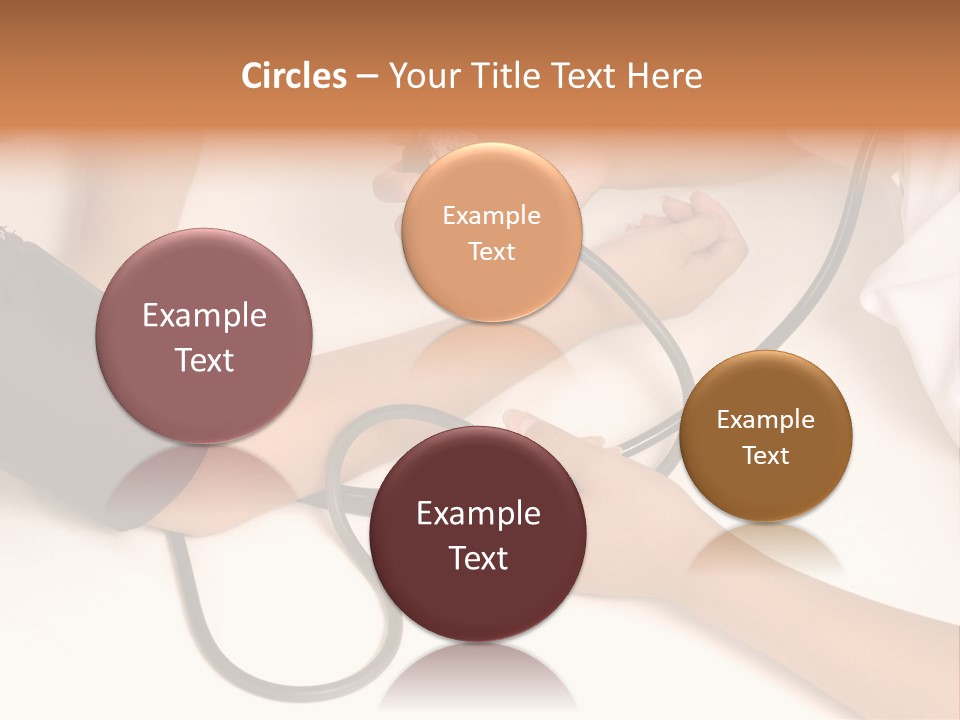 Circles – Your Title Text Here

Example Text

Example Text

Example Text

Example Text